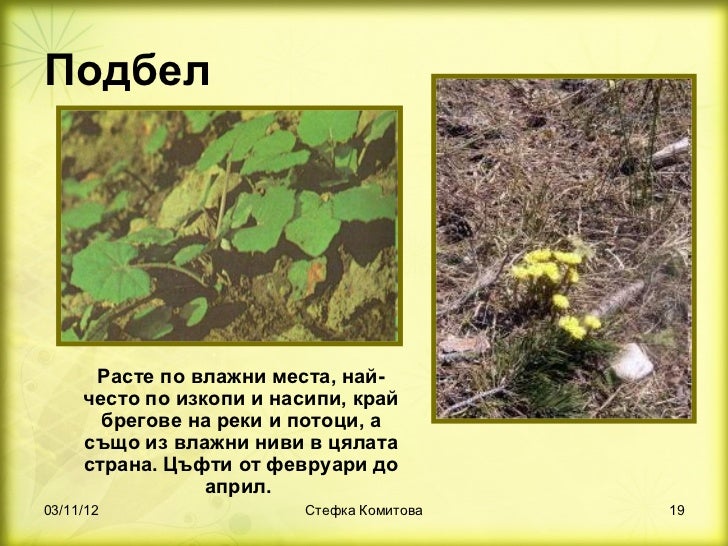 Подбел

Расте по влажни места, най-често по изкопи и насипи, край брегове на реки и потоци, а също из влажни ниви в цялата страна. Цъфти от февруари до април.

03/11/12

Стефка Комитова

19